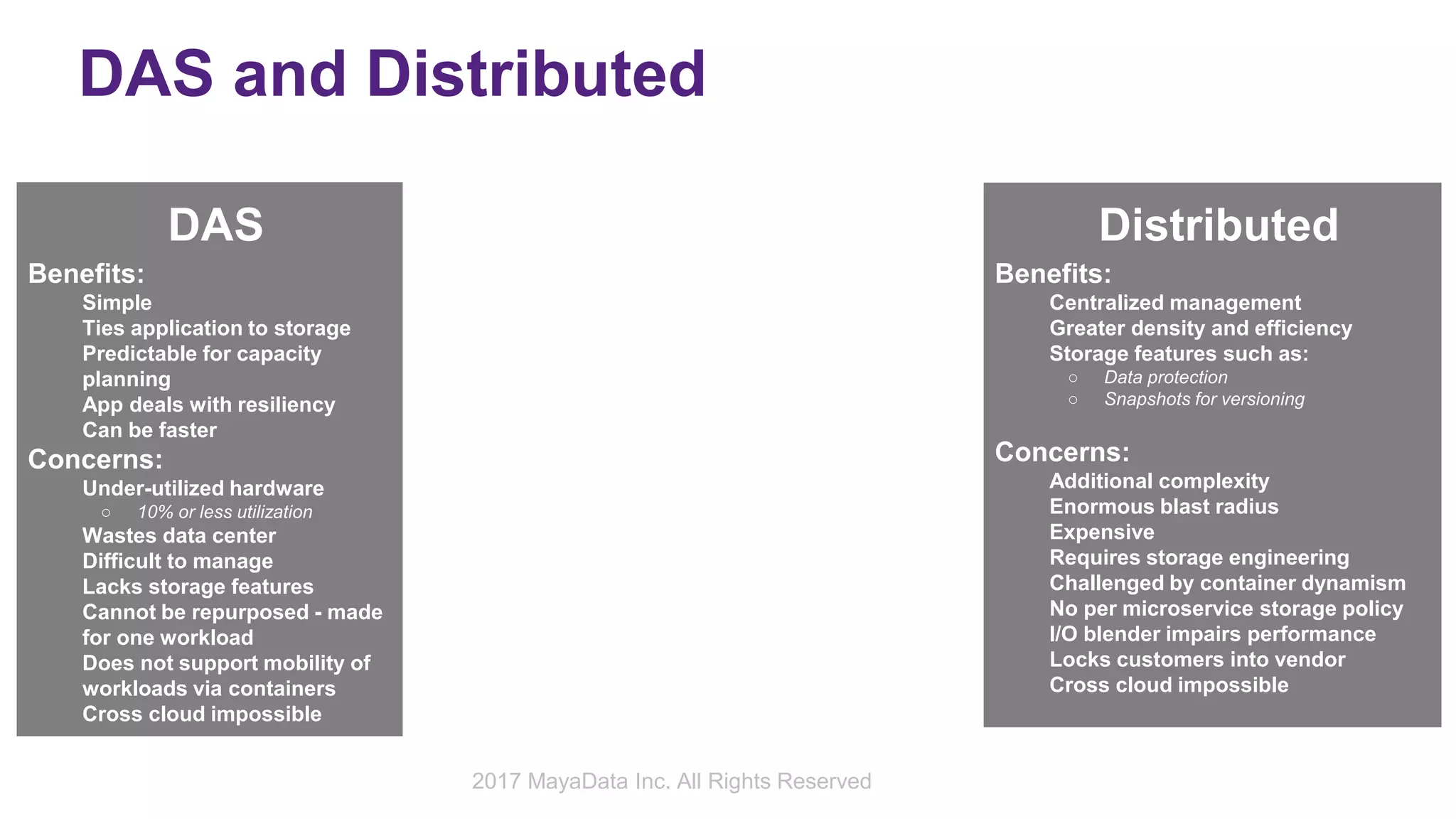 DAS and Distributed

DAS

Benefits:

Simple
Ties application to storage
Predictable for capacity planning
App deals with resiliency
Can be faster

Concerns:

Under-utilized hardware
○ 10% or less utilization
Wastes data center
Difficult to manage
Lacks storage features
Cannot be repurposed - made for one workload
Does not support mobility of workloads via containers
Cross cloud impossible

Distributed

Benefits:

Centralized management
Greater density and efficiency
Storage features such as:
○ Data protection
○ Snapshots for versioning

Concerns:

Additional complexity
Enormous blast radius
Expensive
Requires storage engineering
Challenged by container dynamism
No per microservice storage policy
I/O blender impairs performance
Locks customers into vendor
Cross cloud impossible

2017 MayaData Inc. All Rights Reserved